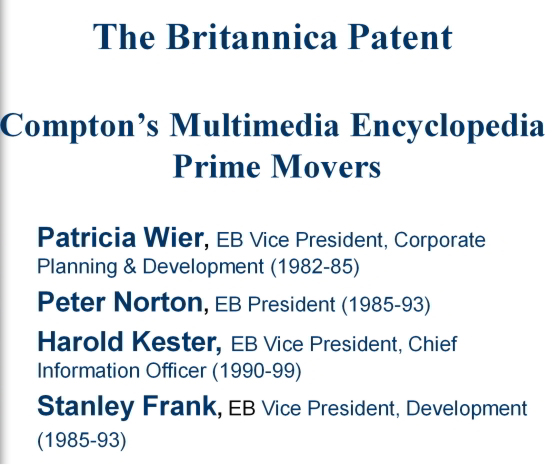 The Britannica Patent

Compton's Multimedia Encyclopedia
Prime Movers

Patricia Wier, EB Vice President, Corporate Planning & Development (1982-85)

Peter Norton, EB President (1985-93)

Harold Kester, EB Vice President, Chief Information Officer (1990-99)

Stanley Frank, EB Vice President, Development (1985-93)